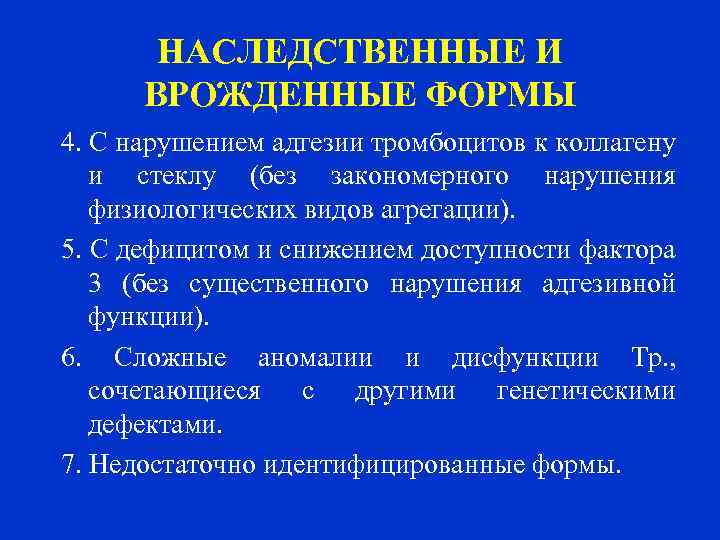 НАСЛЕДСТВЕННЫЕ И ВРОЖДЕННЫЕ ФОРМЫ

4. С нарушением адгезии тромбоцитов к коллагену и стеклу (без закономерного нарушения физиологических видов агрегации).

5. С дефицитом и снижением доступности фактора 3 (без существенного нарушения адгезивной функции).

6. Сложные аномалии и дисфункции Тр., сочетающиеся с другими генетическими дефектами.

7. Недостаточно идентифицированные формы.